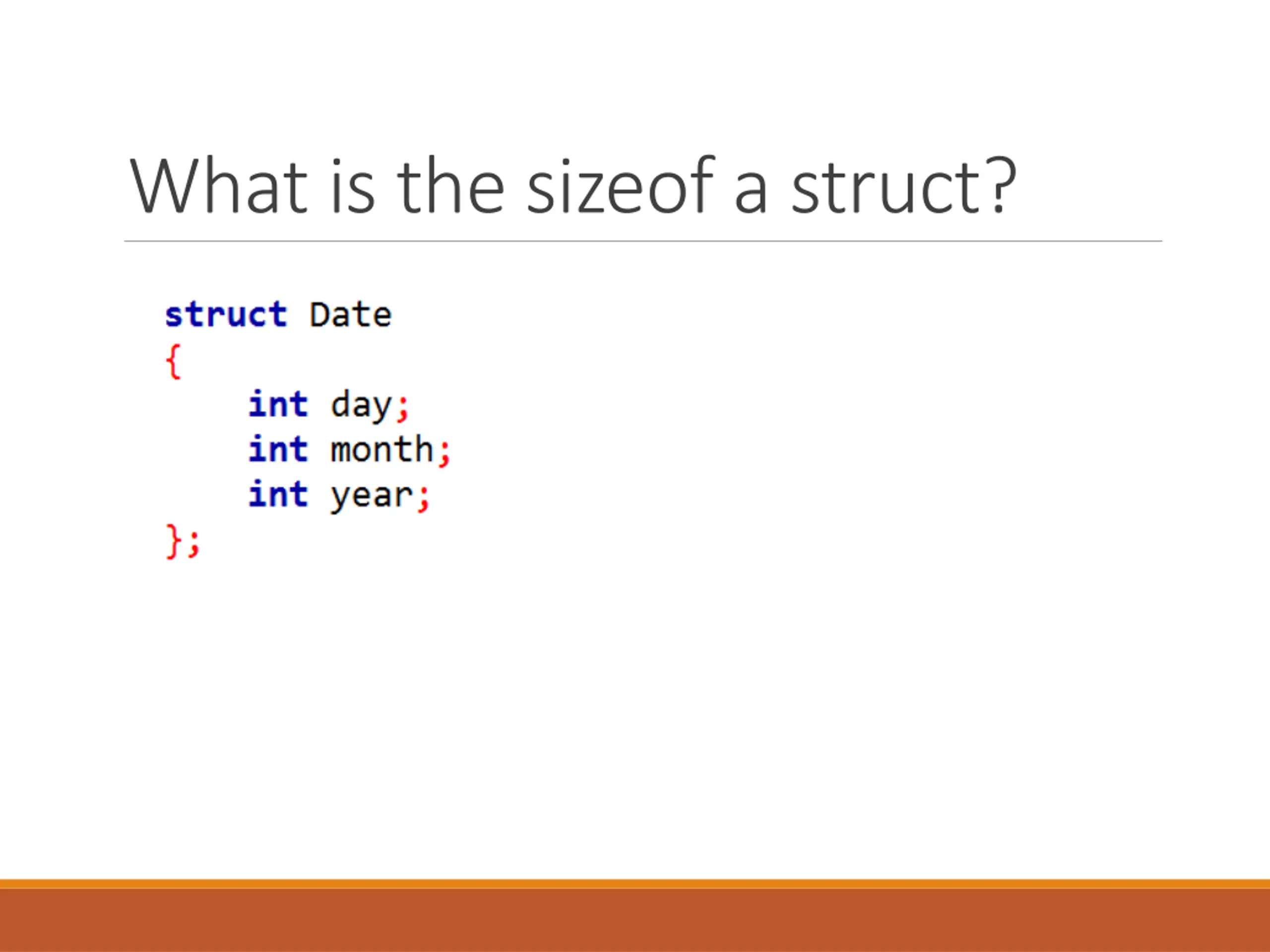 What is the sizeof a struct?

struct Date
{
    int day;
    int month;
    int year;
};